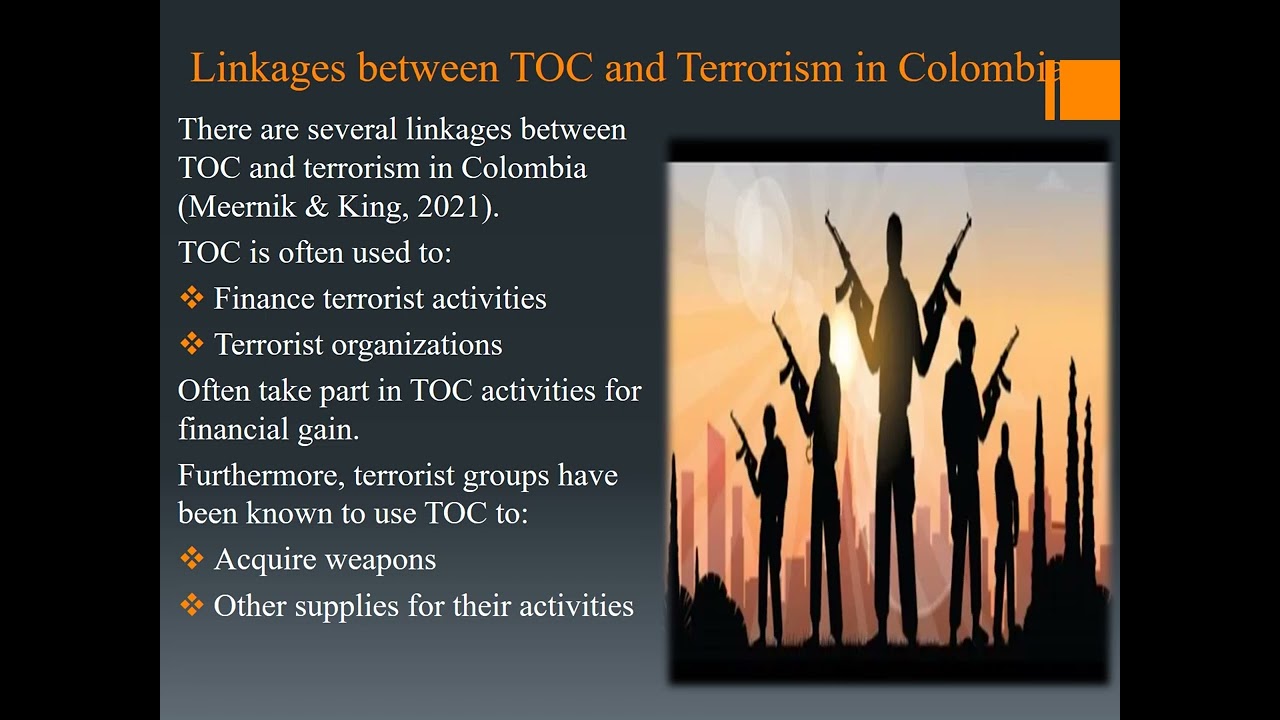 Linkages between TOC and Terrorism in Colombia

There are several linkages between TOC and terrorism in Colombia (Meernik & King, 2021).

TOC is often used to:

❖ Finance terrorist activities

❖ Terrorist organizations

Often take part in TOC activities for financial gain.

Furthermore, terrorist groups have been known to use TOC to:

❖ Acquire weapons

❖ Other supplies for their activities